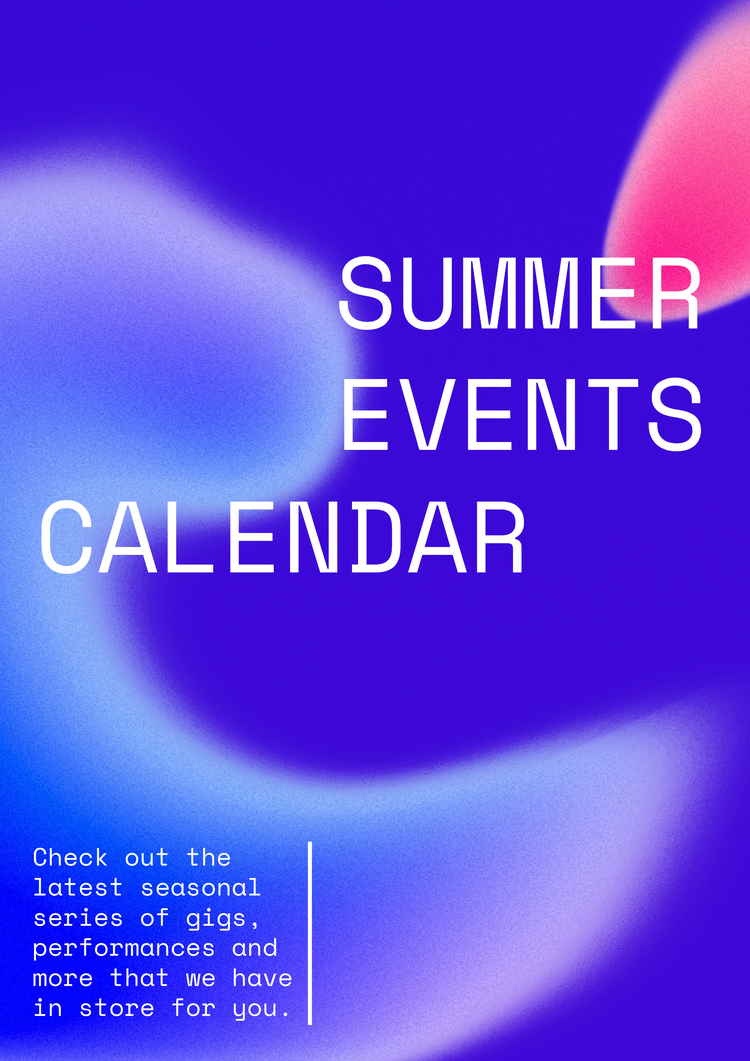 SUMMER EVENTS CALENDAR

Check out the latest seasonal series of gigs, performances and more that we have in store for you.